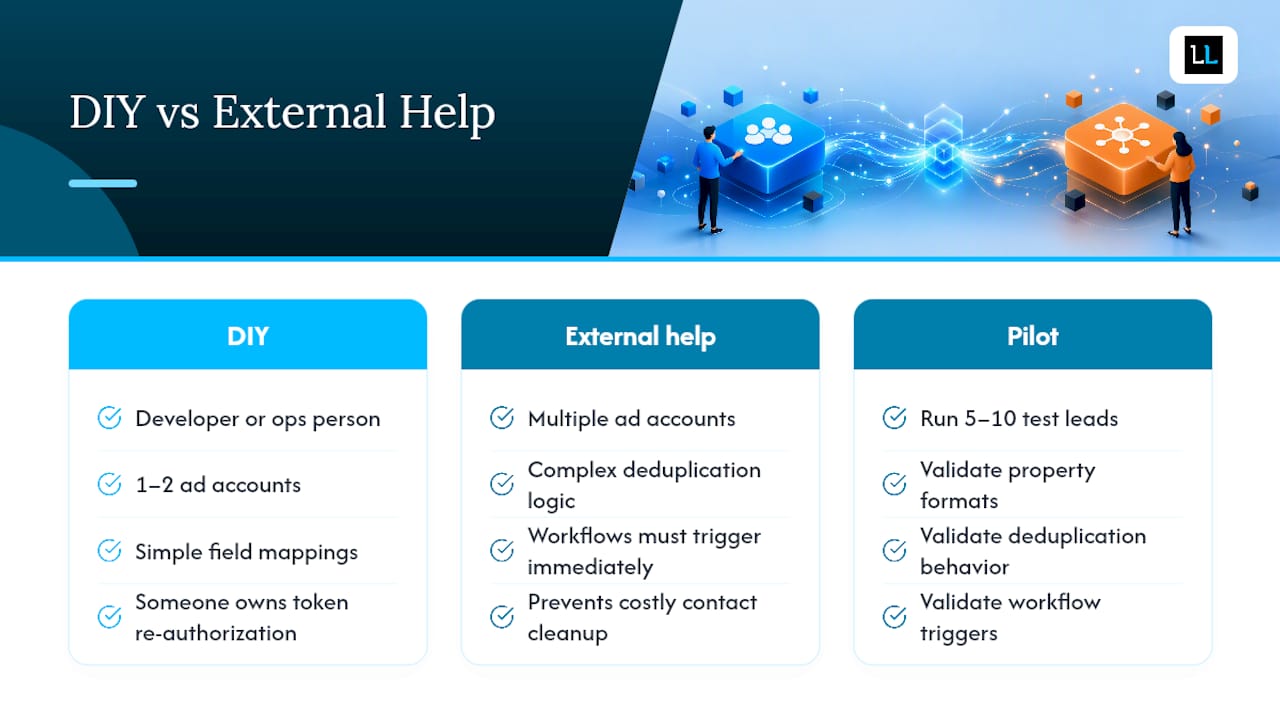 DIY vs External Help

LL

DIY

Developer or ops person

1–2 ad accounts

Simple field mappings

Someone owns token re-authorization

External help

Multiple ad accounts

Complex deduplication logic

Workflows must trigger immediately

Prevents costly contact cleanup

Pilot

Run 5–10 test leads

Validate property formats

Validate deduplication behavior

Validate workflow triggers